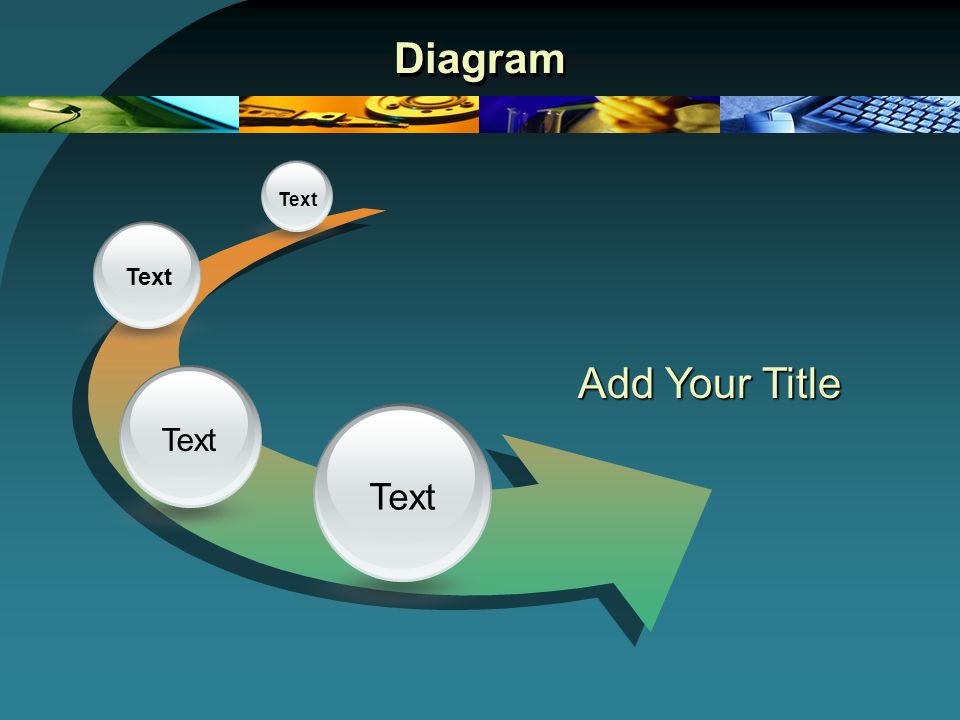 Diagram

Text

Text

Text

Text

Add Your Title